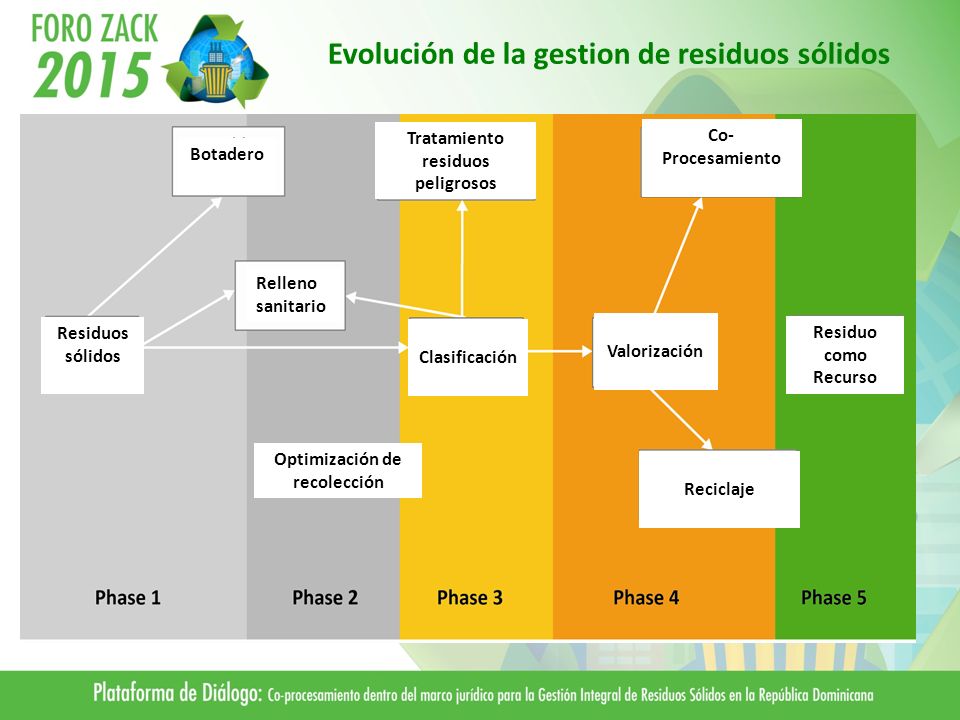 FORO ZACK 2015

Evolución de la gestion de residuos sólidos

Botadero

Tratamiento residuos peligrosos

Co-Procesamiento

Relleno sanitario

Residuos sólidos

Clasificación

Valorización

Residuo como Recurso

Optimización de recolección

Reciclaje

Phase 1

Phase 2

Phase 3

Phase 4

Phase 5

Plataforma de Diálogo: Co-procesamiento dentro del marco jurídico para la Gestión Integral de Residuos Sólidos en la República Dominicana